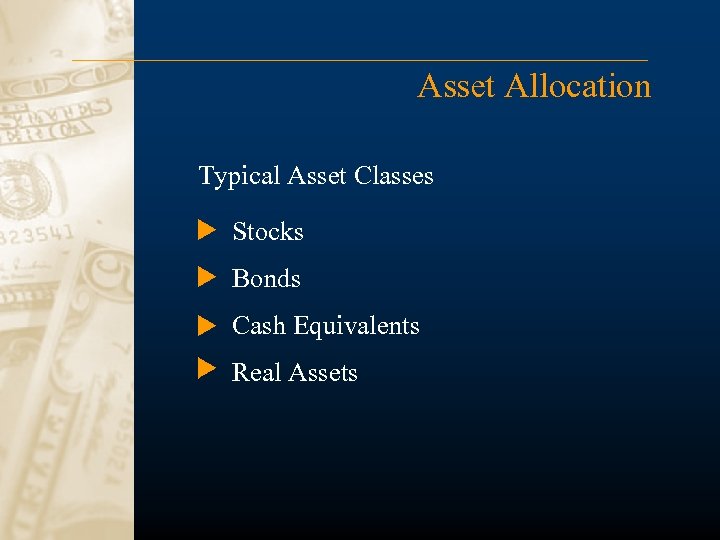 Asset Allocation

Typical Asset Classes

Stocks

Bonds

Cash Equivalents

Real Assets